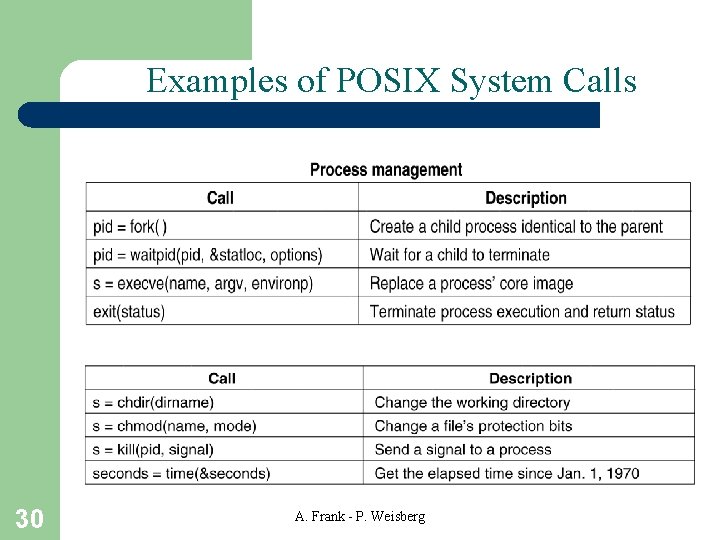 Examples of POSIX System Calls

Process management

| Call | Description |
|---|---|
| pid = fork( ) | Create a child process identical to the parent |
| pid = waitpid(pid, &statloc, options) | Wait for a child to terminate |
| s = execve(name, argv, environp) | Replace a process' core image |
| exit(status) | Terminate process execution and return status |

| Call | Description |
|---|---|
| s = chdir(dirname) | Change the working directory |
| s = chmod(name, mode) | Change a file's protection bits |
| s = kill(pid, signal) | Send a signal to a process |
| seconds = time(&seconds) | Get the elapsed time since Jan. 1, 1970 |

30

A. Frank - P. Weisberg